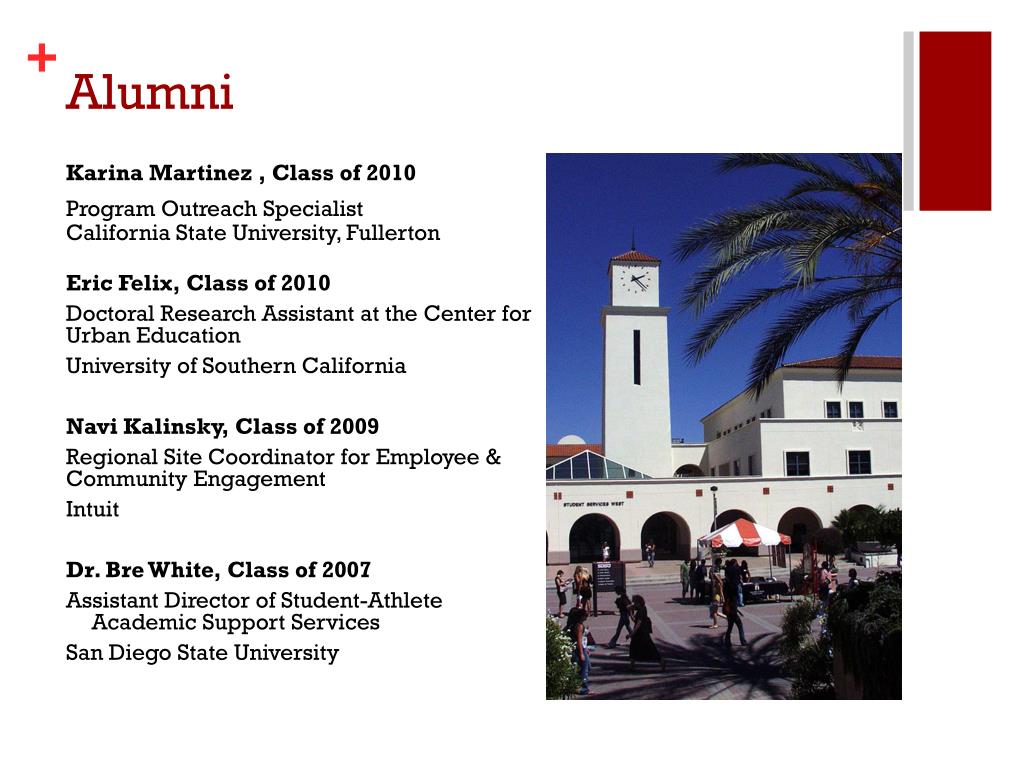 +
Alumni

**Karina Martinez , Class of 2010**

Program Outreach Specialist
California State University, Fullerton

**Eric Felix, Class of 2010**

Doctoral Research Assistant at the Center for Urban Education

University of Southern California

**Navi Kalinsky, Class of 2009**

Regional Site Coordinator for Employee & Community Engagement

Intuit

**Dr. Bre White, Class of 2007**

Assistant Director of Student-Athlete Academic Support Services

San Diego State University

STUDENT SERVICES WEST